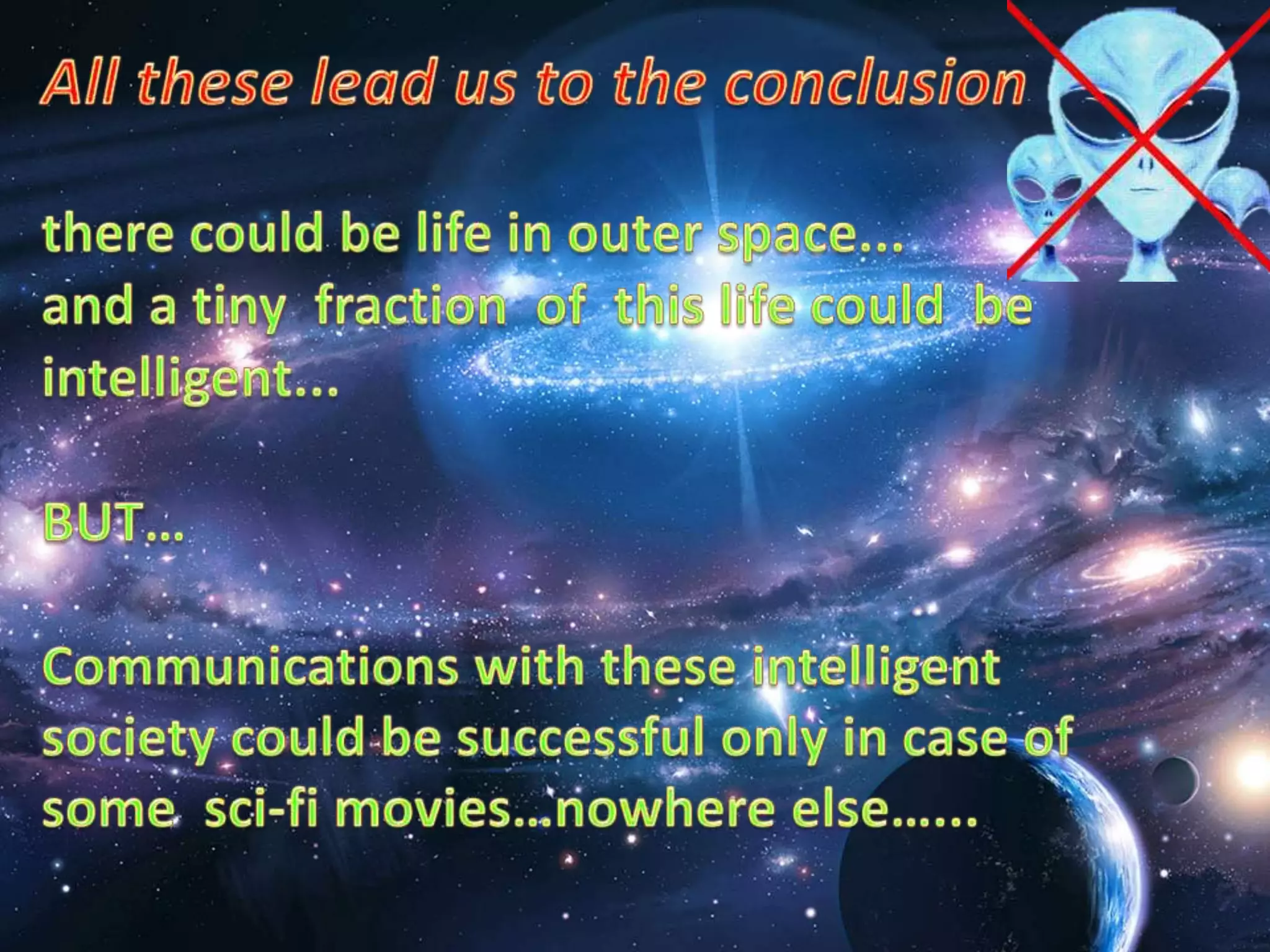 All these lead us to the conclusion

there could be life in outer space...
and a tiny fraction of this life could be intelligent...

BUT...

Communications with these intelligent society could be successful only in case of some sci-fi movies...nowhere else......